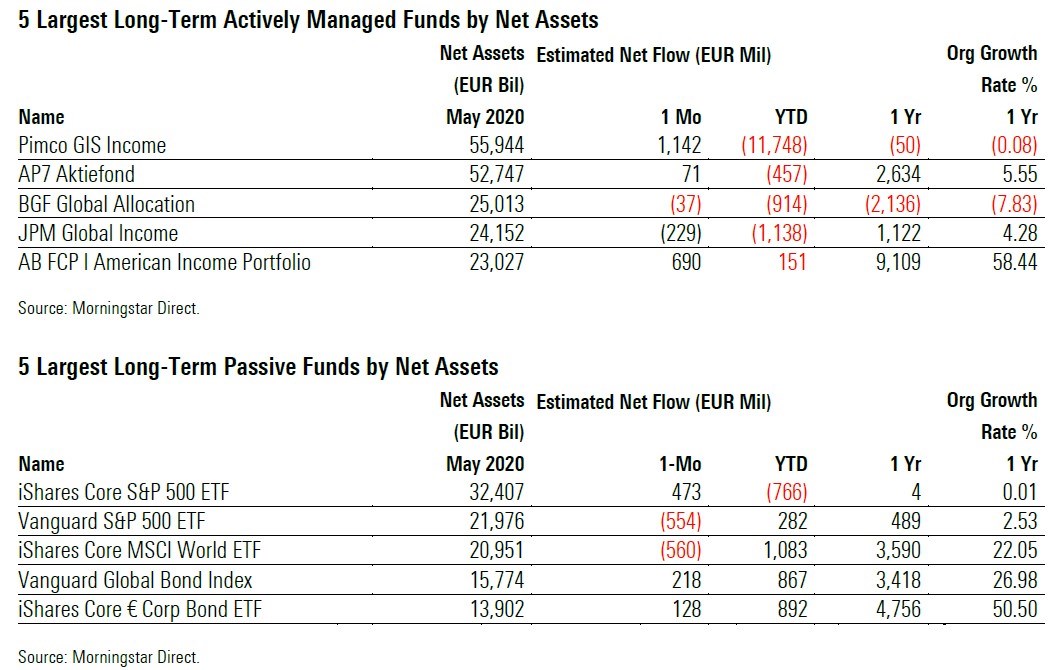 5 Largest Long-Term Actively Managed Funds by Net Assets

| Name | Net Assets (EUR Bil) May 2020 | Estimated Net Flow (EUR Mil) 1 Mo | YTD | 1 Yr | Org Growth Rate % 1 Yr |
|---|---|---|---|---|---|
| Pimco GIS Income | 55,944 | 1,142 | (11,748) | (50) | (0.08) |
| AP7 Aktiefond | 52,747 | 71 | (457) | 2,634 | 5.55 |
| BGF Global Allocation | 25,013 | (37) | (914) | (2,136) | (7.83) |
| JPM Global Income | 24,152 | (229) | (1,138) | 1,122 | 4.28 |
| AB FCP I American Income Portfolio | 23,027 | 690 | 151 | 9,109 | 58.44 |

Source: Morningstar Direct.

5 Largest Long-Term Passive Funds by Net Assets

| Name | Net Assets (EUR Bil) May 2020 | Estimated Net Flow (EUR Mil) 1-Mo | YTD | 1 Yr | Org Growth Rate % 1 Yr |
|---|---|---|---|---|---|
| iShares Core S&P 500 ETF | 32,407 | 473 | (766) | 4 | 0.01 |
| Vanguard S&P 500 ETF | 21,976 | (554) | 282 | 489 | 2.53 |
| iShares Core MSCI World ETF | 20,951 | (560) | 1,083 | 3,590 | 22.05 |
| Vanguard Global Bond Index | 15,774 | 218 | 867 | 3,418 | 26.98 |
| iShares Core € Corp Bond ETF | 13,902 | 128 | 892 | 4,756 | 50.50 |

Source: Morningstar Direct.